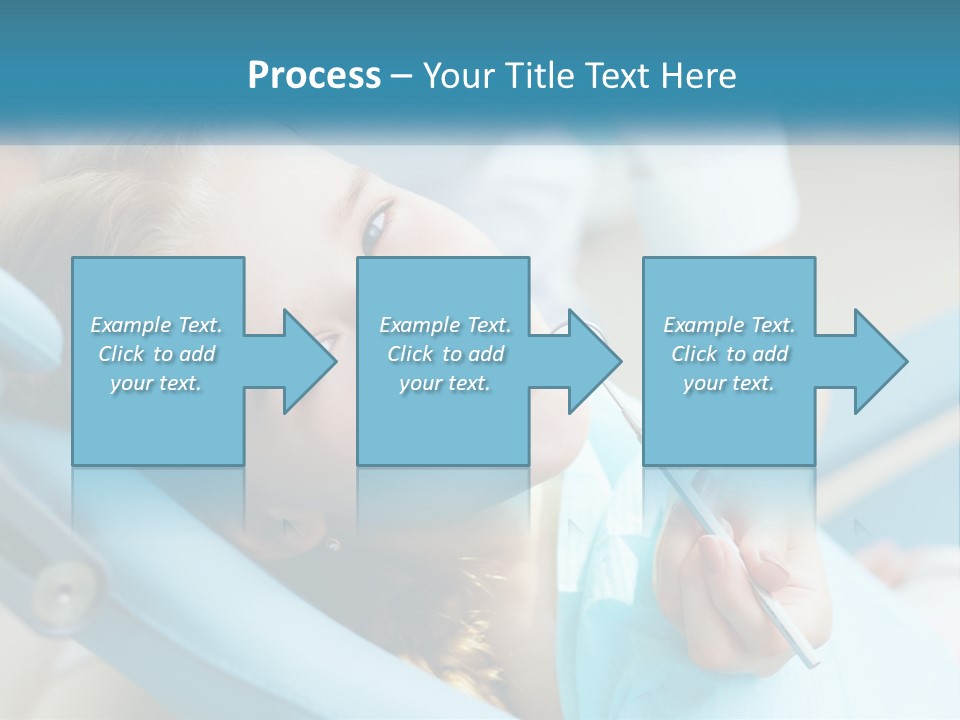 Process – Your Title Text Here

Example Text. Click to add your text.

Example Text. Click to add your text.

Example Text. Click to add your text.